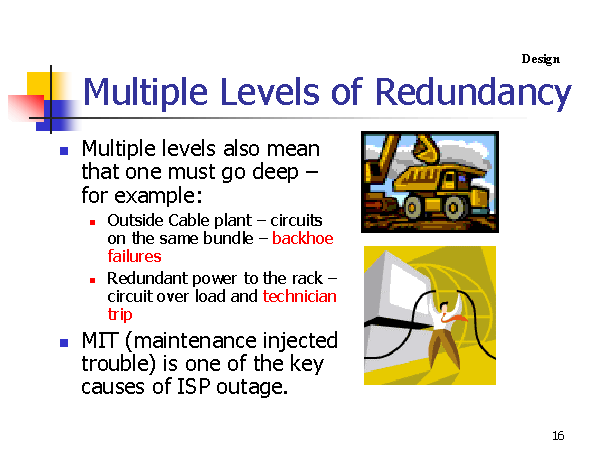 Design

Multiple Levels of Redundancy

- Multiple levels also mean that one must go deep – for example:
  - Outside Cable plant – circuits on the same bundle – backhoe failures
  - Redundant power to the rack – circuit over load and technician trip
- MIT (maintenance injected trouble) is one of the key causes of ISP outage.

16